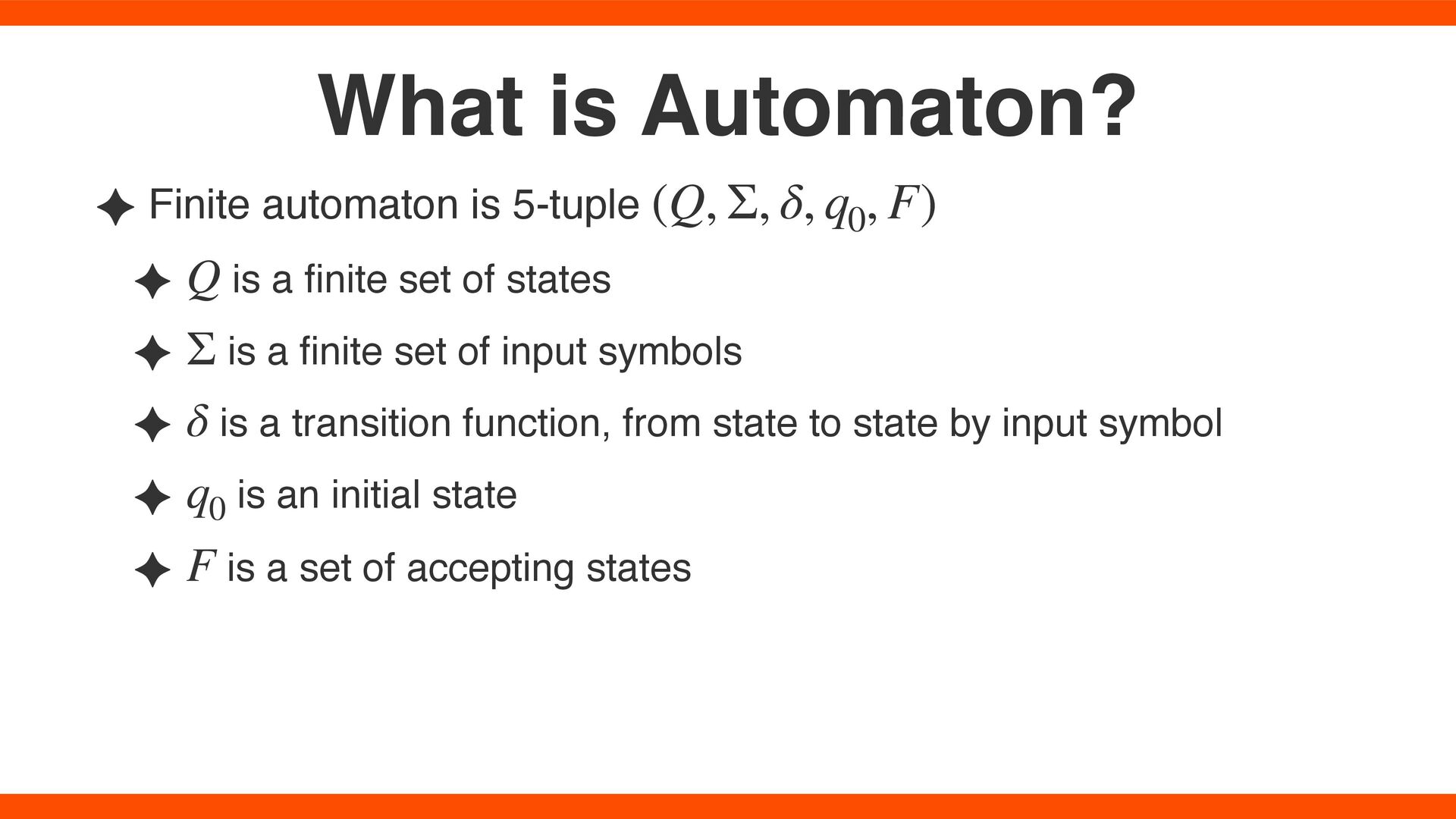 What is Automaton?

✦ Finite automaton is 5-tuple $(Q, \Sigma, \delta, q_0, F)$

✦ $Q$ is a finite set of states

✦ $\Sigma$ is a finite set of input symbols

✦ $\delta$ is a transition function, from state to state by input symbol

✦ $q_0$ is an initial state

✦ $F$ is a set of accepting states